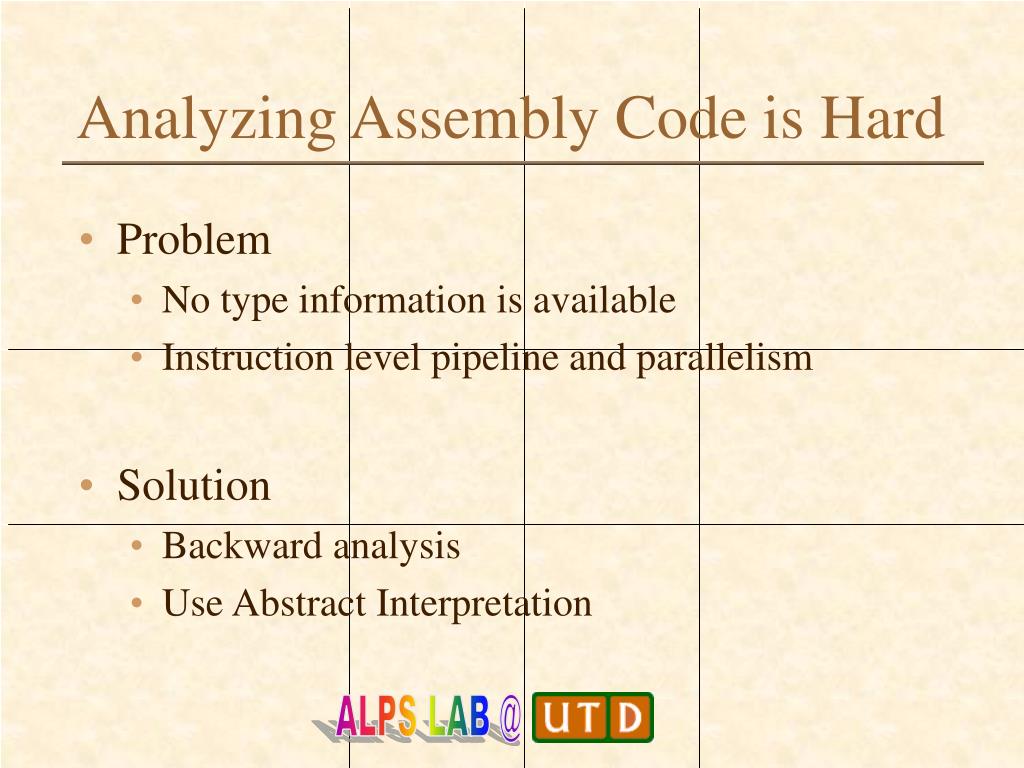 Analyzing Assembly Code is Hard

• Problem
 • No type information is available
 • Instruction level pipeline and parallelism

• Solution
 • Backward analysis
 • Use Abstract Interpretation

ALPS LAB @ UTD